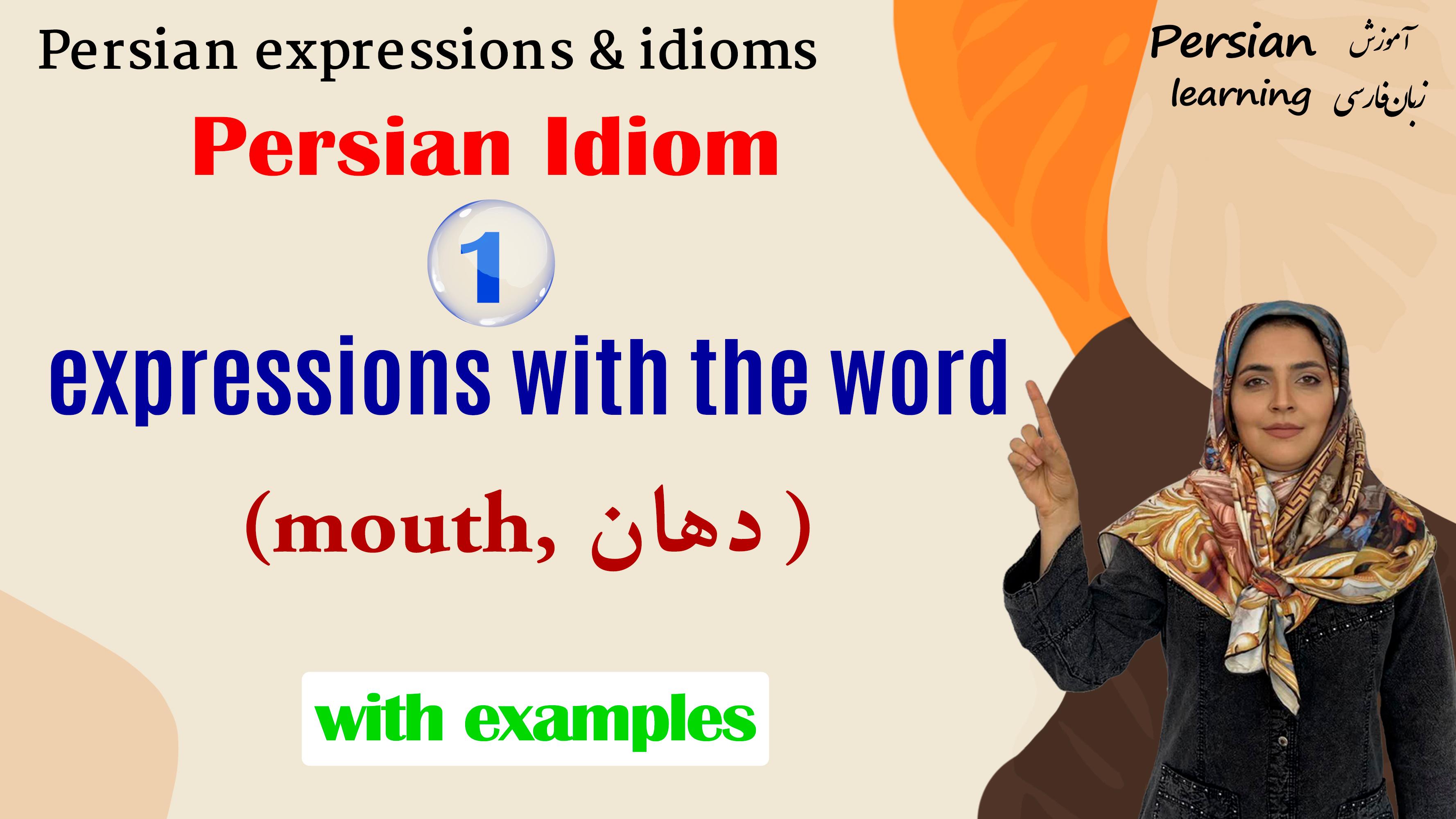 Persian expressions & idioms

Persian آموزش
learning زبان فارسی

Persian Idiom

1

expressions with the word

(mouth, دهان )

with examples